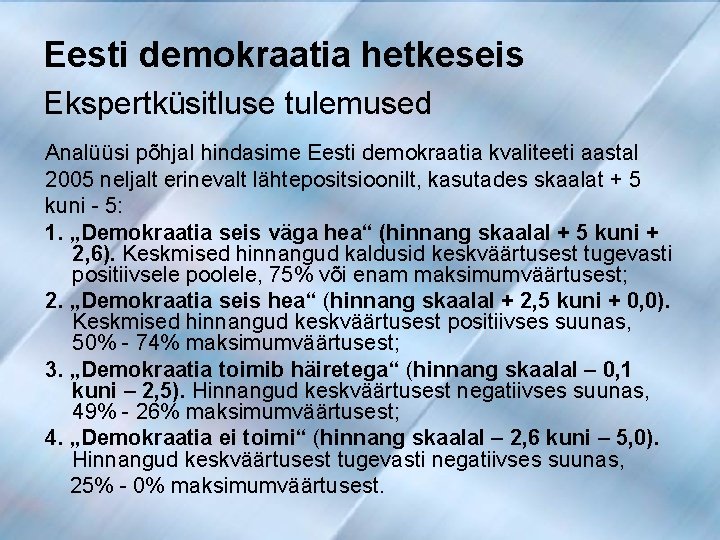 Eesti demokraatia hetkeseis

Ekspertküsitluse tulemused

Analüüsi põhjal hindasime Eesti demokraatia kvaliteeti aastal 2005 neljalt erinevalt lähtepositsioonilt, kasutades skaalat + 5 kuni - 5:

1. „Demokraatia seis väga hea“ (hinnang skaalal + 5 kuni + 2,6). Keskmised hinnangud kaldusid keskväärtusest tugevasti positiivsele poolele, 75% või enam maksimumväärtusest;

2. „Demokraatia seis hea“ (hinnang skaalal + 2,5 kuni + 0,0). Keskmised hinnangud keskväärtusest positiivses suunas, 50% - 74% maksimumväärtusest;

3. „Demokraatia toimib häiretega“ (hinnang skaalal – 0,1 kuni – 2,5). Hinnangud keskväärtusest negatiivses suunas, 49% - 26% maksimumväärtusest;

4. „Demokraatia ei toimi“ (hinnang skaalal – 2,6 kuni – 5,0). Hinnangud keskväärtusest tugevasti negatiivses suunas, 25% - 0% maksimumväärtusest.